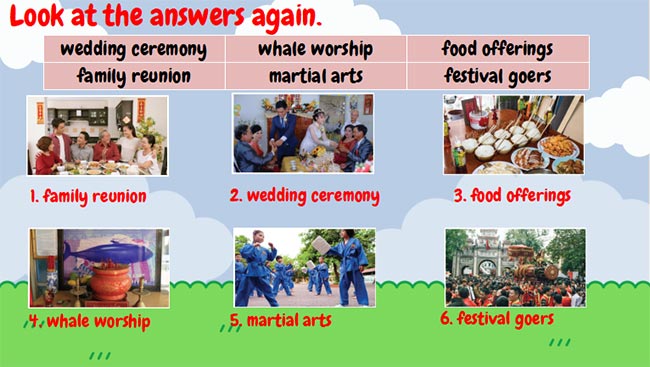 Look at the answers again.

| wedding ceremony | whale worship | food offerings |
|---|---|---|
| family reunion | martial arts | festival goers |

1. family reunion

2. wedding ceremony

3. food offerings

4. whale worship

5. martial arts

6. festival goers